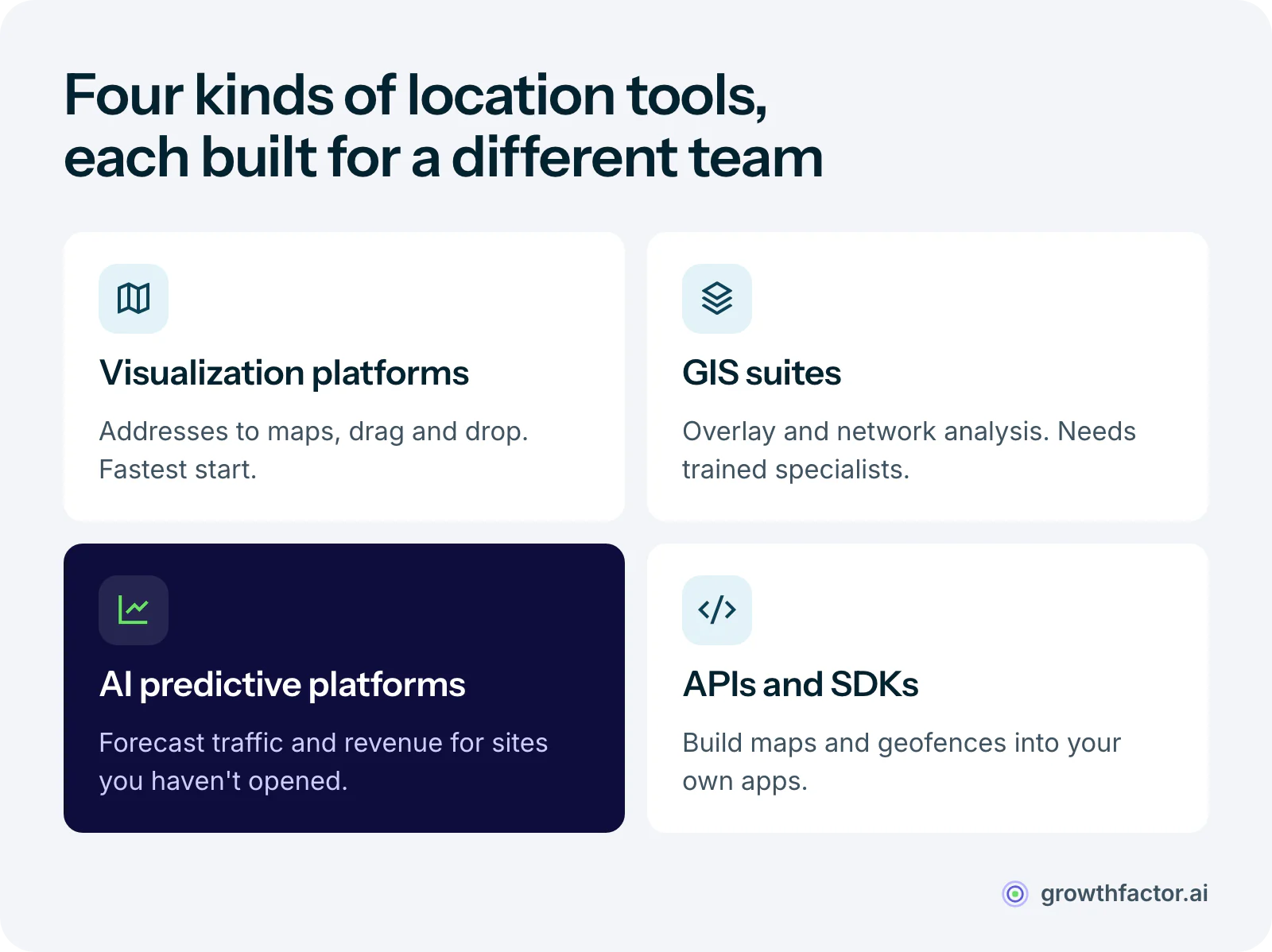 Four kinds of location tools, each built for a different team

Visualization platforms

Addresses to maps, drag and drop. Fastest start.

GIS suites

Overlay and network analysis. Needs trained specialists.

AI predictive platforms

Forecast traffic and revenue for sites you haven't opened.

APIs and SDKs

Build maps and geofences into your own apps.

growthfactor.ai